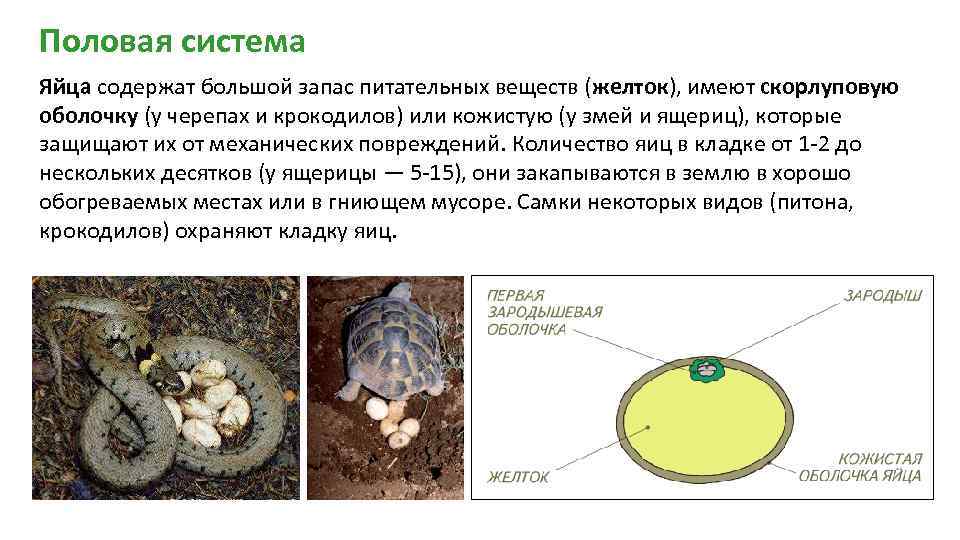 Половая система

Яйца содержат большой запас питательных веществ (желток), имеют скорлуповую оболочку (у черепах и крокодилов) или кожистую (у змей и ящериц), которые защищают их от механических повреждений. Количество яиц в кладке от 1-2 до нескольких десятков (у ящерицы — 5-15), они закапываются в землю в хорошо обогреваемых местах или в гниющем мусоре. Самки некоторых видов (питона, крокодилов) охраняют кладку яиц.

ПЕРВАЯ ЗАРОДЫШЕВАЯ ОБОЛОЧКА

ЗАРОДЫШ

ЖЕЛТОК

КОЖИСТАЯ ОБОЛОЧКА ЯЙЦА